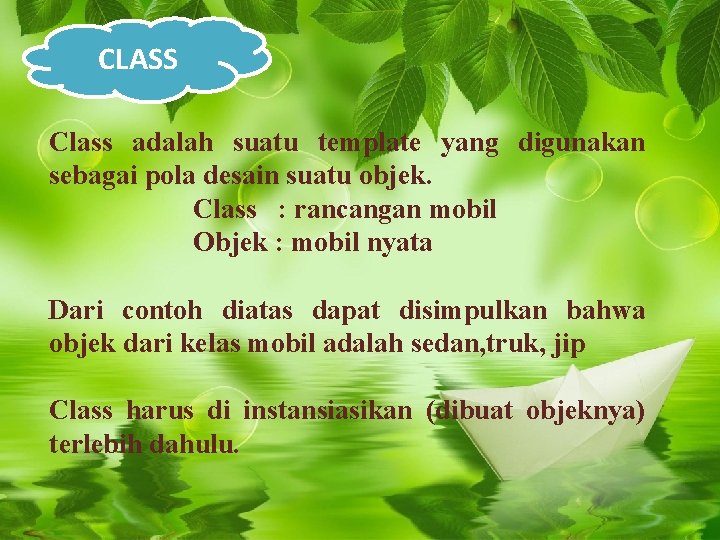 CLASS

Class adalah suatu template yang digunakan sebagai pola desain suatu objek.

Class : rancangan mobil
Objek : mobil nyata

Dari contoh diatas dapat disimpulkan bahwa objek dari kelas mobil adalah sedan,truk, jip

Class harus di instansiasikan (dibuat objeknya) terlebih dahulu.